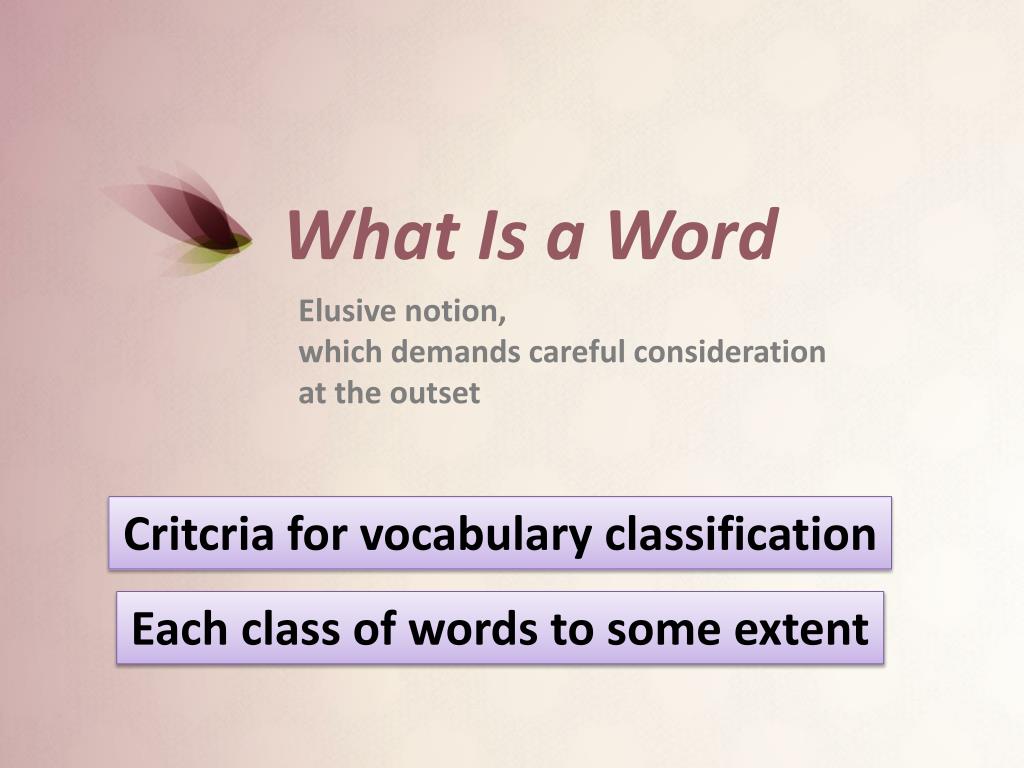 What Is a Word

Elusive notion,
which demands careful consideration
at the outset

Critcria for vocabulary classification

Each class of words to some extent